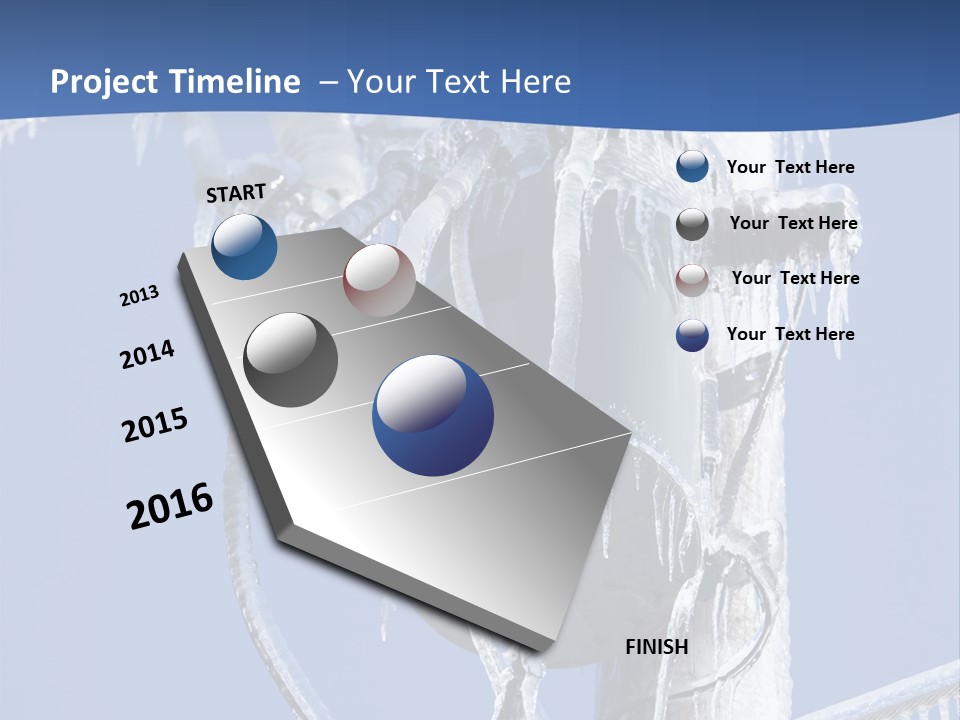 Project Timeline – Your Text Here

START

2013

2014

2015

2016

FINISH

Your Text Here

Your Text Here

Your Text Here

Your Text Here